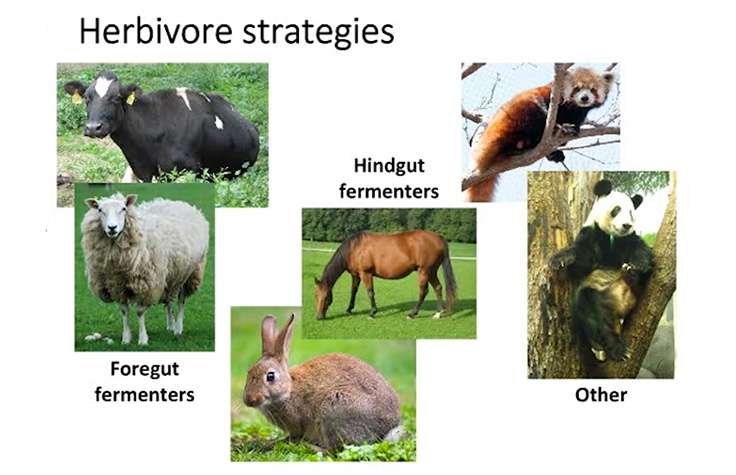 Herbivore strategies

Hindgut fermenters

Foregut fermenters

Other